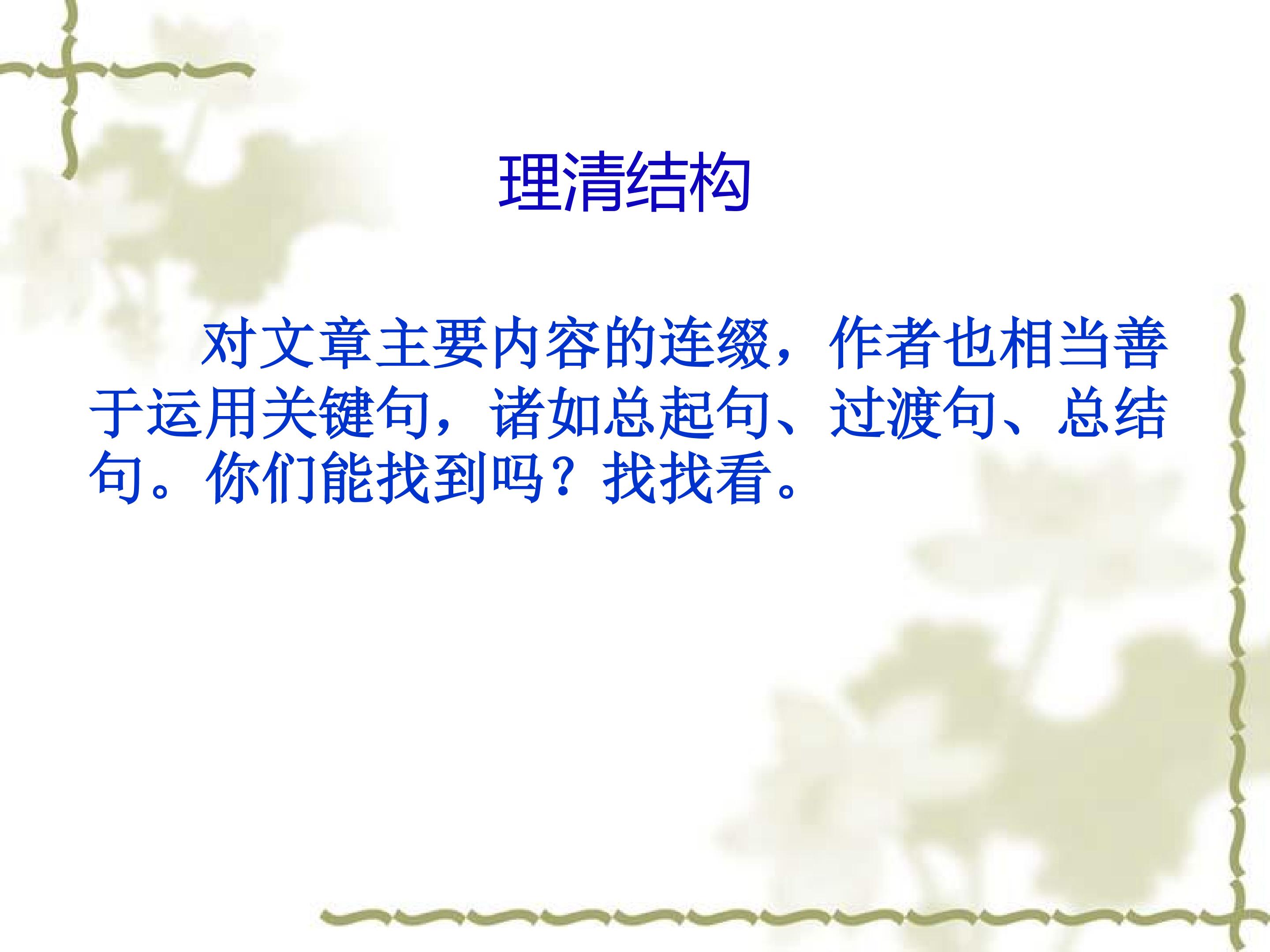 理清结构

对文章主要内容的连缀，作者也相当善于运用关键句，诸如总起句、过渡句、总结句。你们能找到吗？找找看。